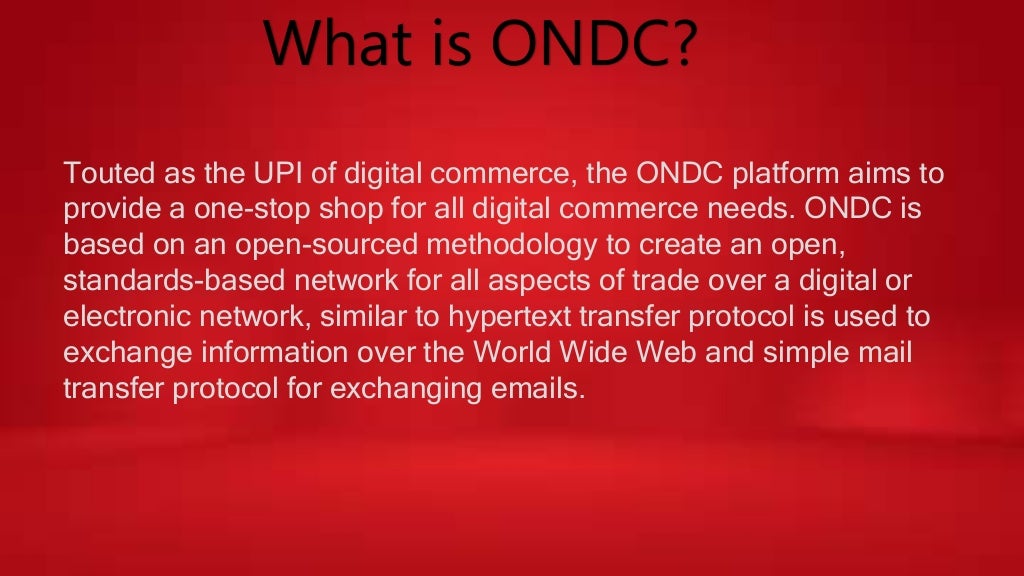 What is ONDC?

Touted as the UPI of digital commerce, the ONDC platform aims to provide a one-stop shop for all digital commerce needs. ONDC is based on an open-sourced methodology to create an open, standards-based network for all aspects of trade over a digital or electronic network, similar to hypertext transfer protocol is used to exchange information over the World Wide Web and simple mail transfer protocol for exchanging emails.